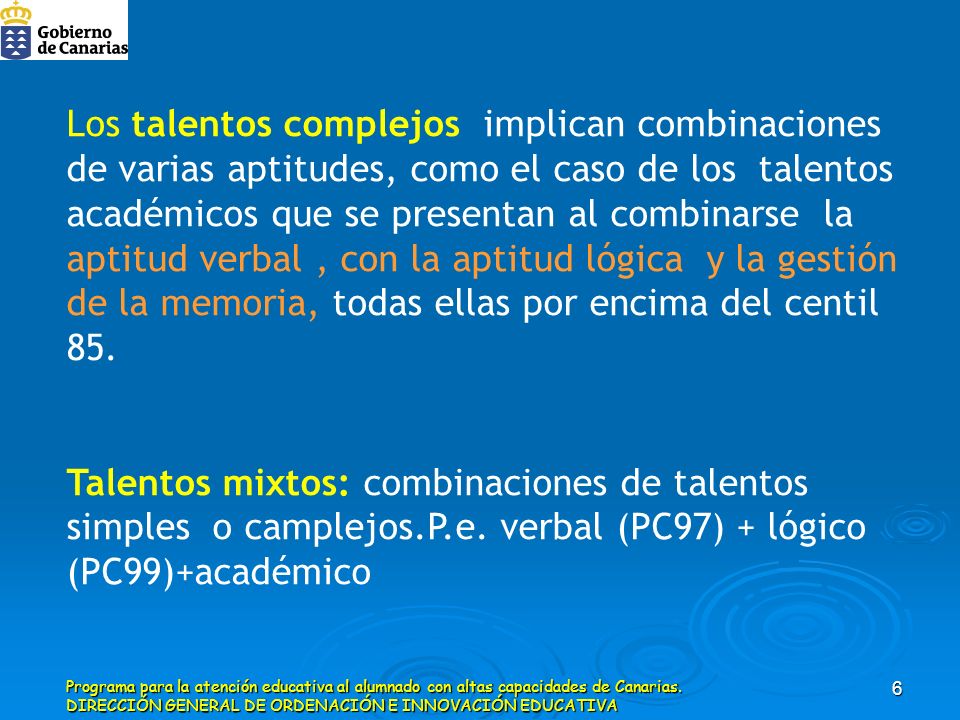 Gobierno de Canarias

Los talentos complejos implican combinaciones de varias aptitudes, como el caso de los talentos académicos que se presentan al combinarse la aptitud verbal , con la aptitud lógica y la gestión de la memoria, todas ellas por encima del centil 85.

Talentos mixtos: combinaciones de talentos simples o camplejos.P.e. verbal (PC97) + lógico (PC99)+académico

Programa para la atención educativa al alumnado con altas capacidades de Canarias.
DIRECCIÓN GENERAL DE ORDENACIÓN E INNOVACIÓN EDUCATIVA

6